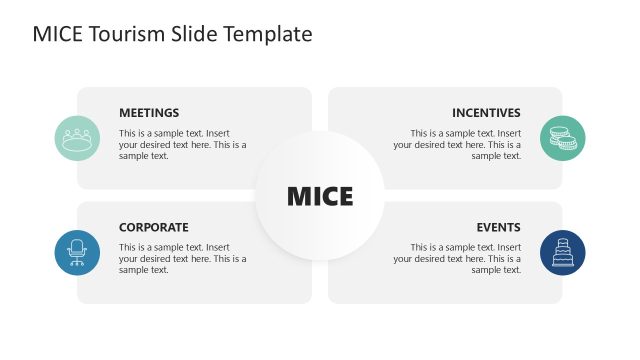 MICE Tourism Slide Template

MEETINGS

This is a sample text. Insert your desired text here. This is a sample text.

INCENTIVES

This is a sample text. Insert your desired text here. This is a sample text.

MICE

CORPORATE

This is a sample text. Insert your desired text here. This is a sample text.

EVENTS

This is a sample text. Insert your desired text here. This is a sample text.